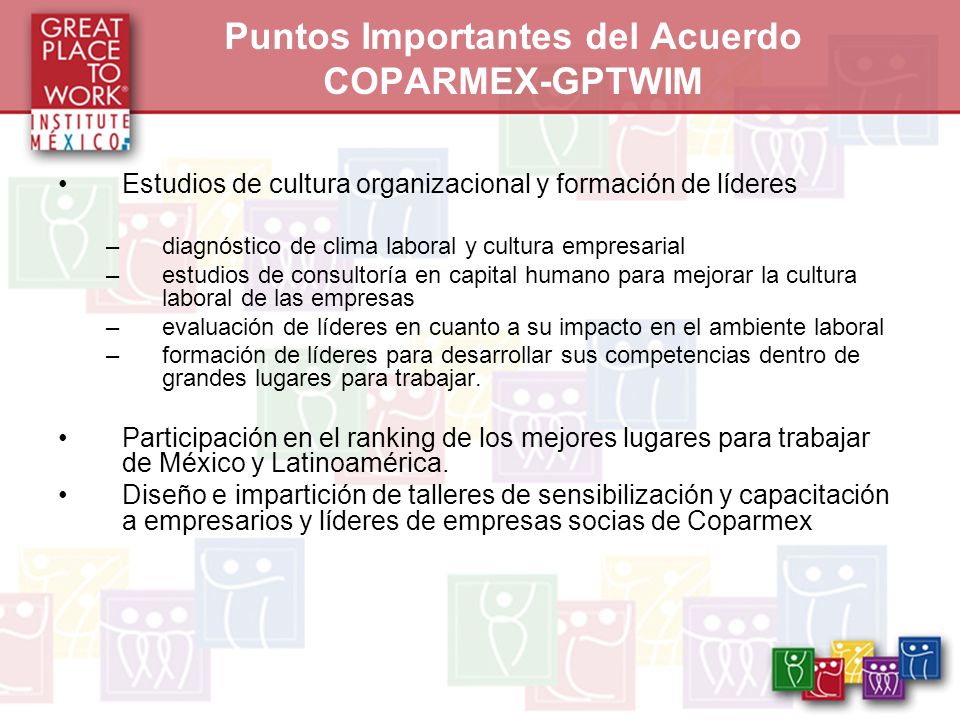 GREAT PLACE TO WORK® INSTITUTE MÉXICO

Puntos Importantes del Acuerdo COPARMEX-GPTWIM

• Estudios de cultura organizacional y formación de líderes

– diagnóstico de clima laboral y cultura empresarial
– estudios de consultoría en capital humano para mejorar la cultura laboral de las empresas
– evaluación de líderes en cuanto a su impacto en el ambiente laboral
– formación de líderes para desarrollar sus competencias dentro de grandes lugares para trabajar.

• Participación en el ranking de los mejores lugares para trabajar de México y Latinoamérica.
• Diseño e impartición de talleres de sensibilización y capacitación a empresarios y líderes de empresas socias de Coparmex